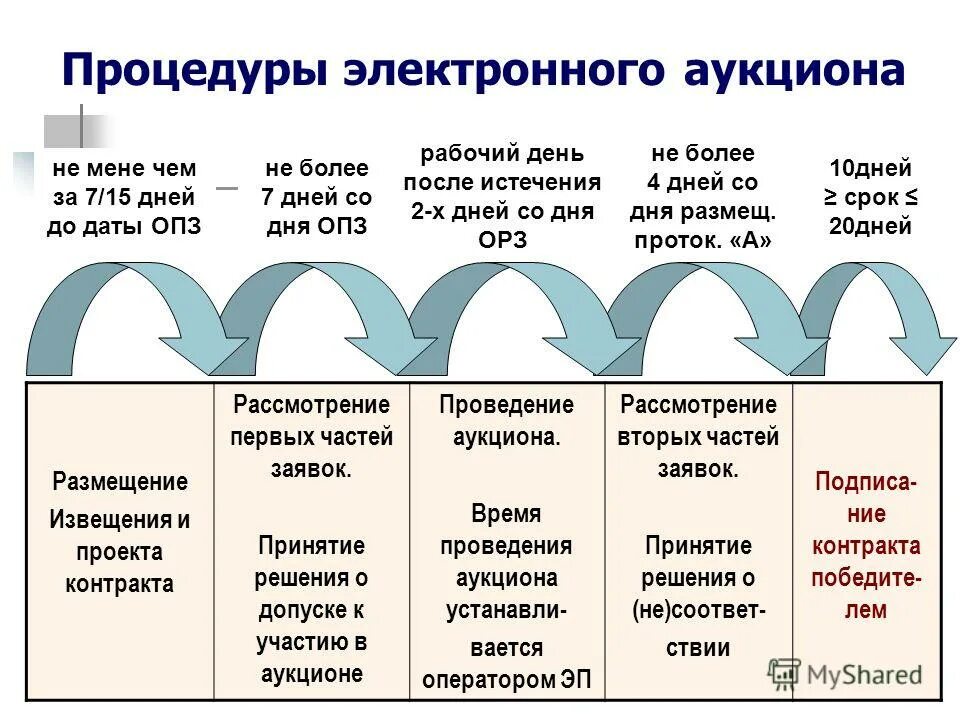 Процедуры электронного аукциона

не мене чем за 7/15 дней до даты ОПЗ

не более 7 дней со дня ОПЗ

рабочий день после истечения 2-х дней со дня ОРЗ

не более 4 дней со дня размещ. проток. «А»

10дней ≥ срок ≤ 20дней

| Размещение Извещения и проекта контракта | Рассмотрение первых частей заявок. Принятие решения о допуске к участию в аукционе | Проведение аукциона. Время проведения аукциона устанавливается оператором ЭП | Рассмотрение вторых частей заявок. Принятие решения о (не)соответствии | Подписание контракта победителем |
|---|---|---|---|---|

MyShared